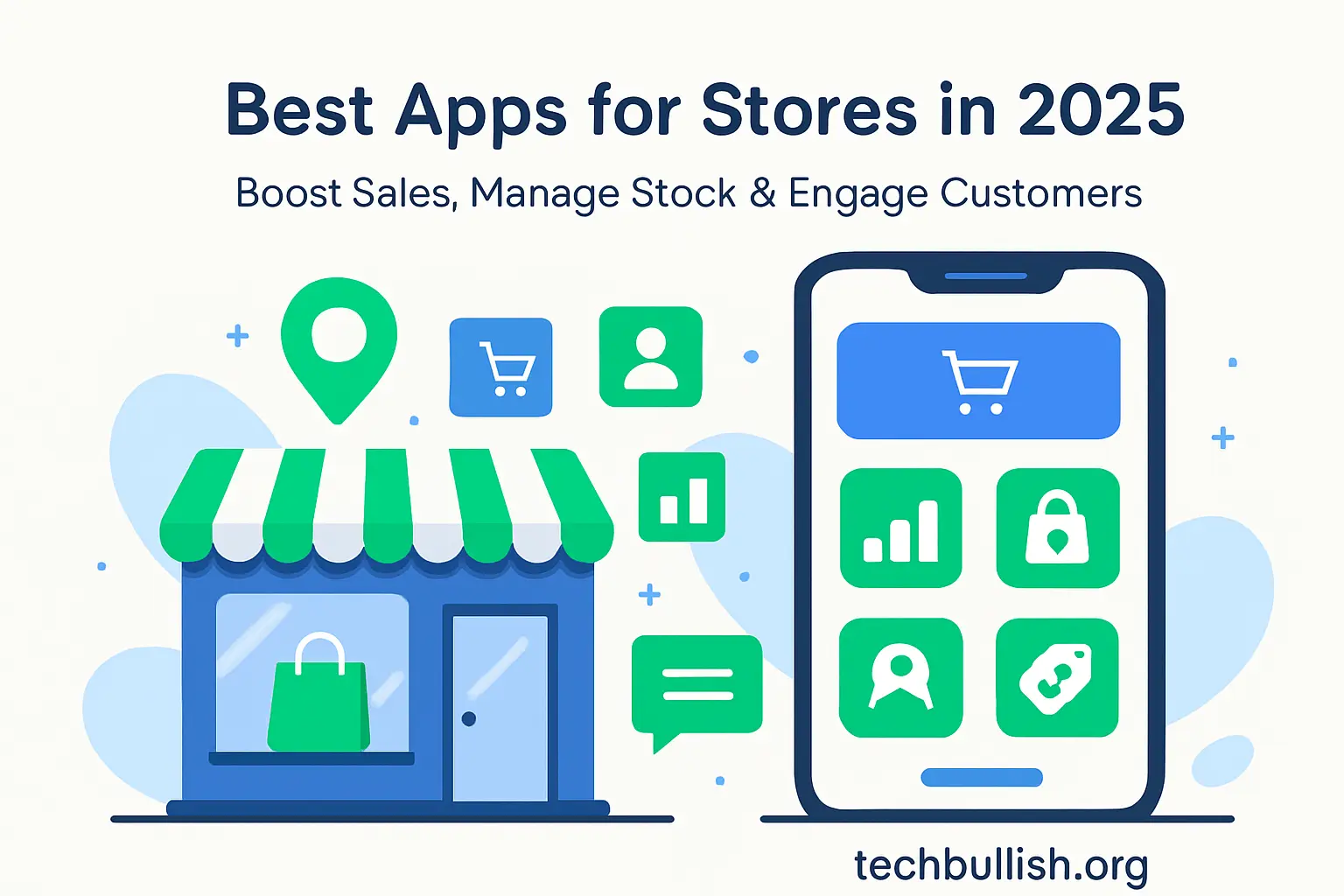 Best Apps for Stores in 2025

Boost Sales, Manage Stock & Engage Customers

techbullish.org